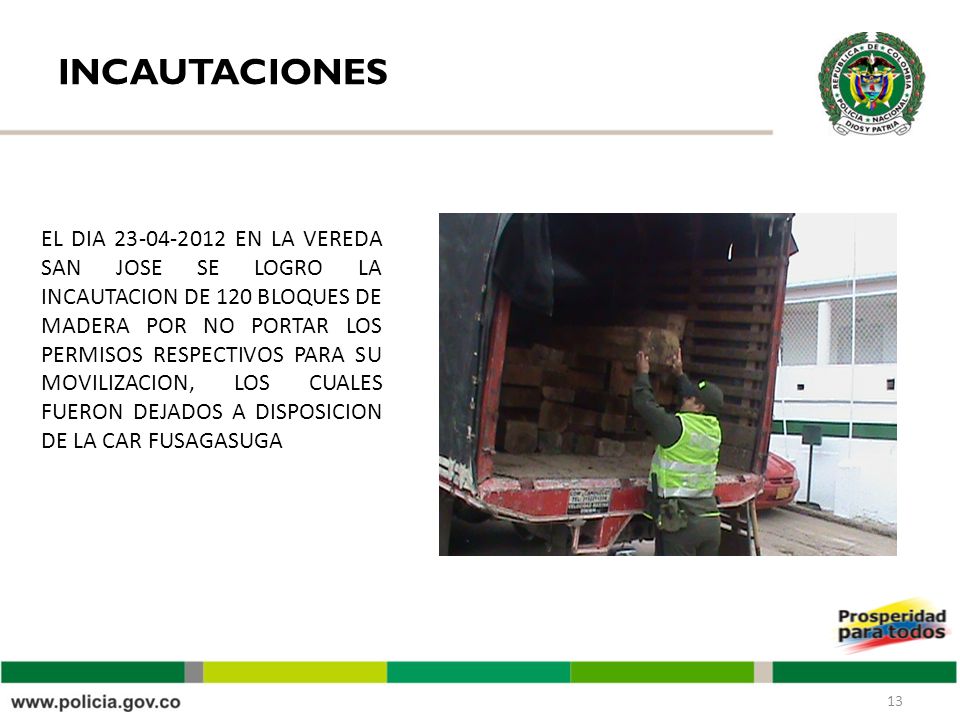 INCAUTACIONES

REPUBLICA DE COLOMBIA POLICIA NACIONAL DIOS Y PATRIA

EL DIA 23-04-2012 EN LA VEREDA SAN JOSE SE LOGRO LA INCAUTACION DE 120 BLOQUES DE MADERA POR NO PORTAR LOS PERMISOS RESPECTIVOS PARA SU MOVILIZACION, LOS CUALES FUERON DEJADOS A DISPOSICION DE LA CAR FUSAGASUGA

Prosperidad para todos

www.policia.gov.co

13